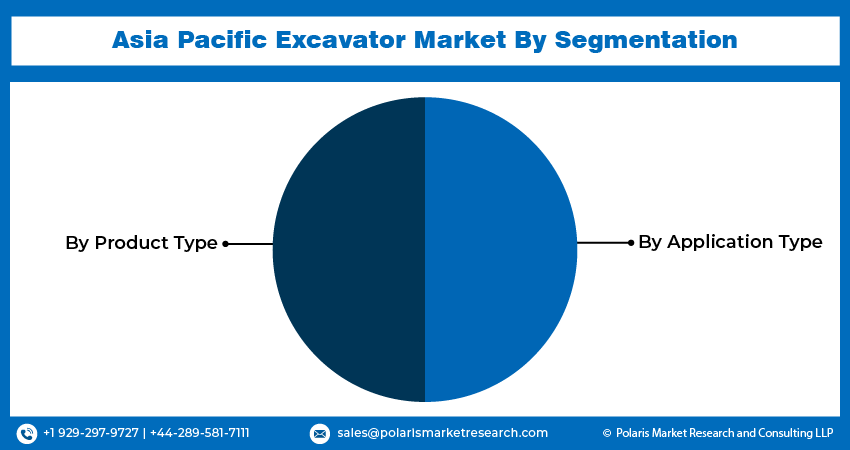 Asia Pacific Excavator Market By Segmentation

By Product Type

By Application Type

+1 929-297-9727 | +44-289-581-7111

sales@polarismarketresearch.com

© Polaris Market Research and Consulting LLP